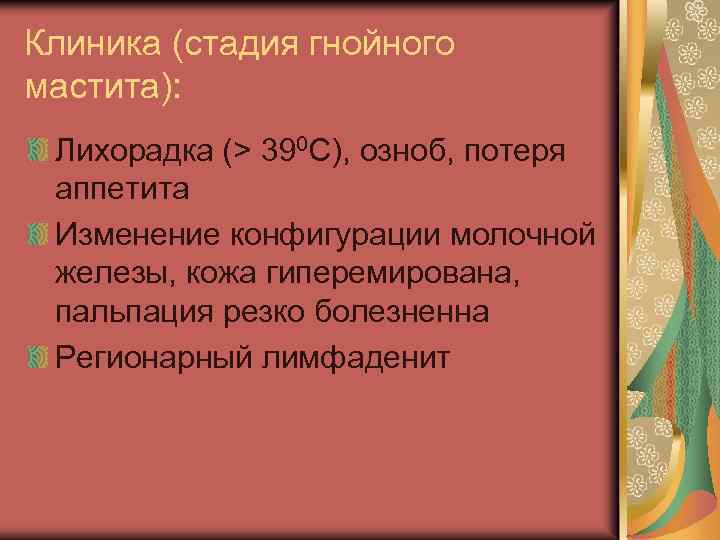 Клиника (стадия гнойного мастита):

Лихорадка (> $39^0$С), озноб, потеря аппетита

Изменение конфигурации молочной железы, кожа гиперемирована, пальпация резко болезненна

Регионарный лимфаденит